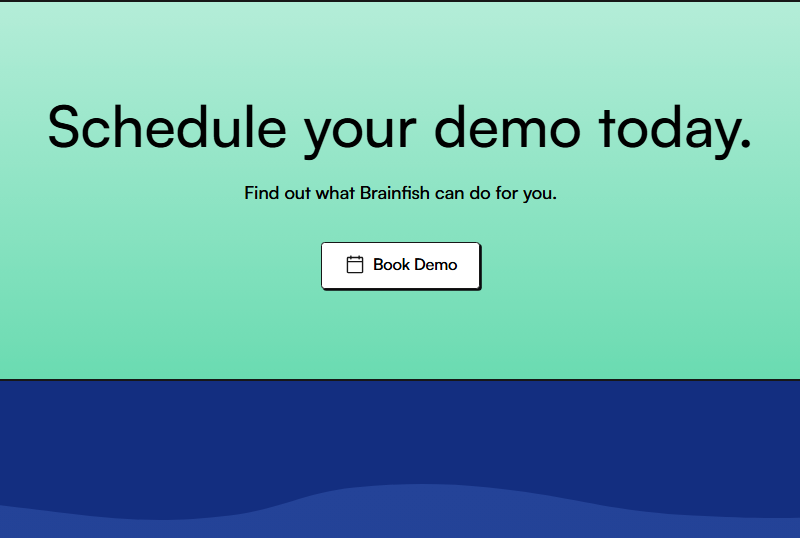 Schedule your demo today.

Find out what Brainfish can do for you.

Book Demo